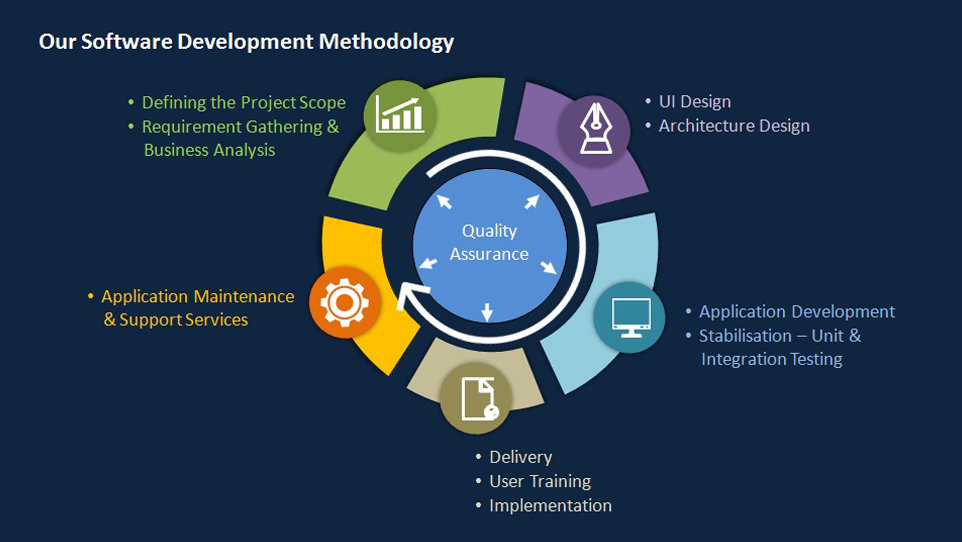 Our Software Development Methodology

• Defining the Project Scope
• Requirement Gathering & Business Analysis

• UI Design
• Architecture Design

Quality Assurance

• Application Maintenance & Support Services

• Application Development
• Stabilisation – Unit & Integration Testing

• Delivery
• User Training
• Implementation